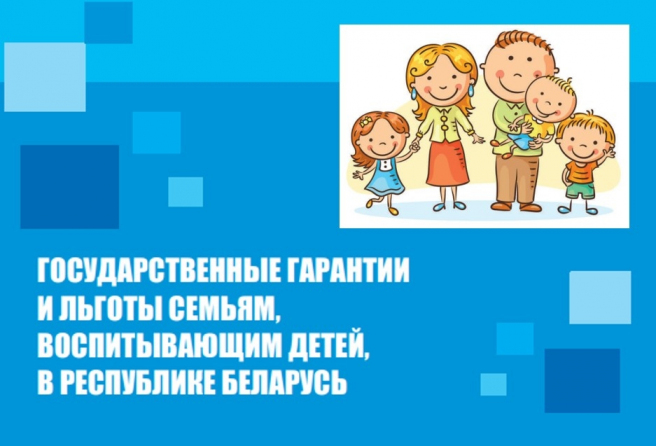 ГОСУДАРСТВЕННЫЕ ГАРАНТИИ И ЛЬГОТЫ СЕМЬЯМ, ВОСПИТЫВАЮЩИМ ДЕТЕЙ, В РЕСПУБЛИКЕ БЕЛАРУСЬ